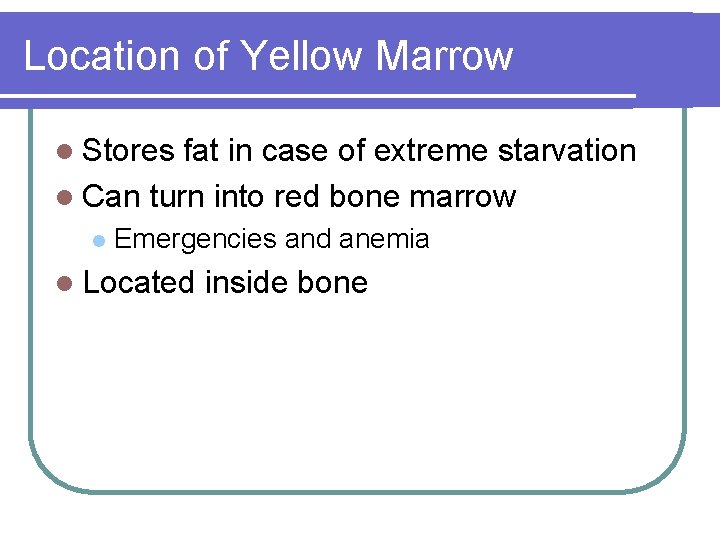 Location of Yellow Marrow

- Stores fat in case of extreme starvation
- Can turn into red bone marrow
  - Emergencies and anemia
- Located inside bone